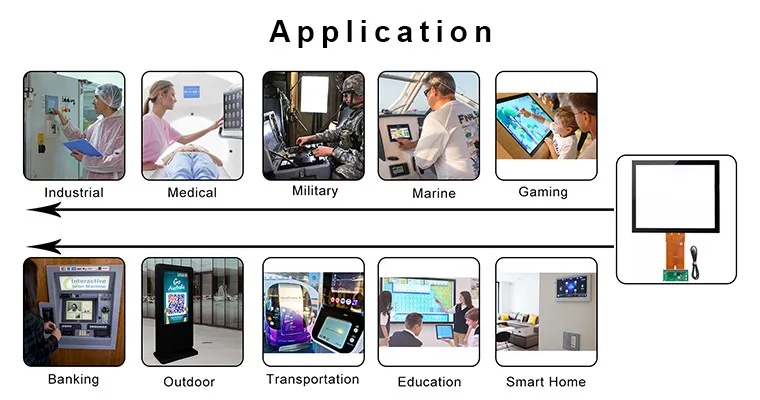 Application

Industrial
Medical
Military
Marine
Gaming

Interactive
Teller Machine

Go Australia

Banking
Outdoor
Transportation
Education
Smart Home